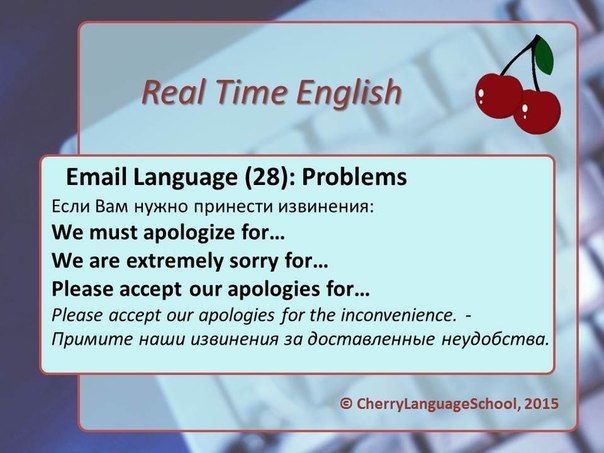 Real Time English

Email Language (28): Problems

Если Вам нужно принести извинения:

We must apologize for…

We are extremely sorry for…

Please accept our apologies for…

Please accept our apologies for the inconvenience. - Примите наши извинения за доставленные неудобства.

© CherryLanguageSchool, 2015